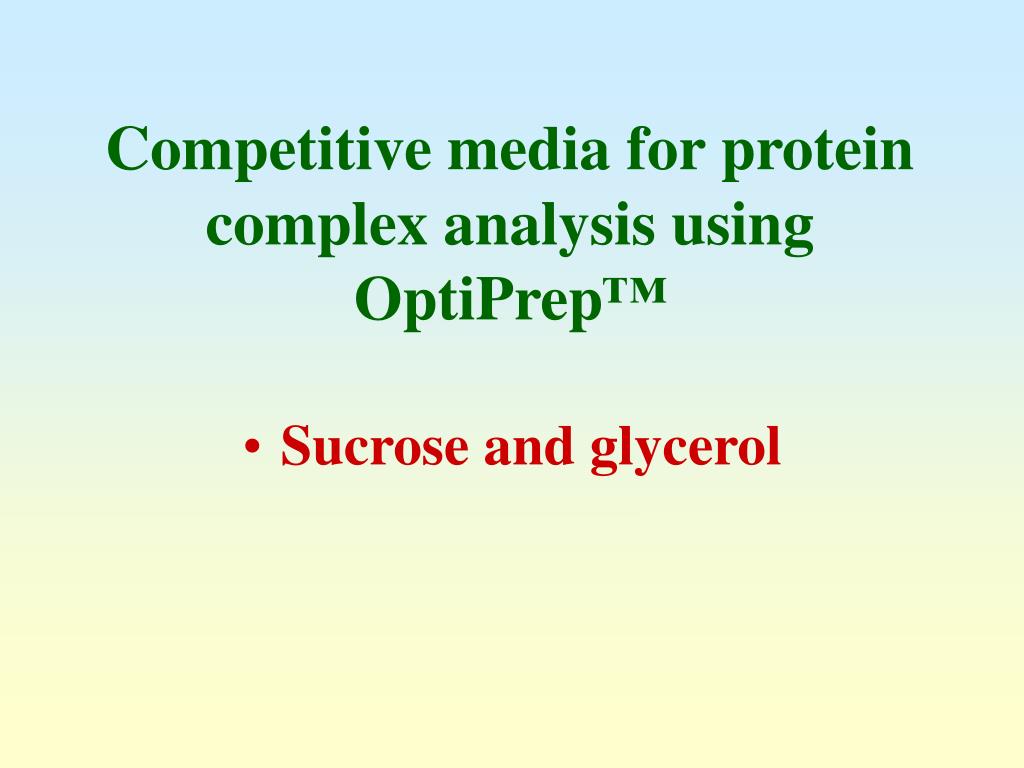 Competitive media for protein complex analysis using OptiPrep™

• Sucrose and glycerol